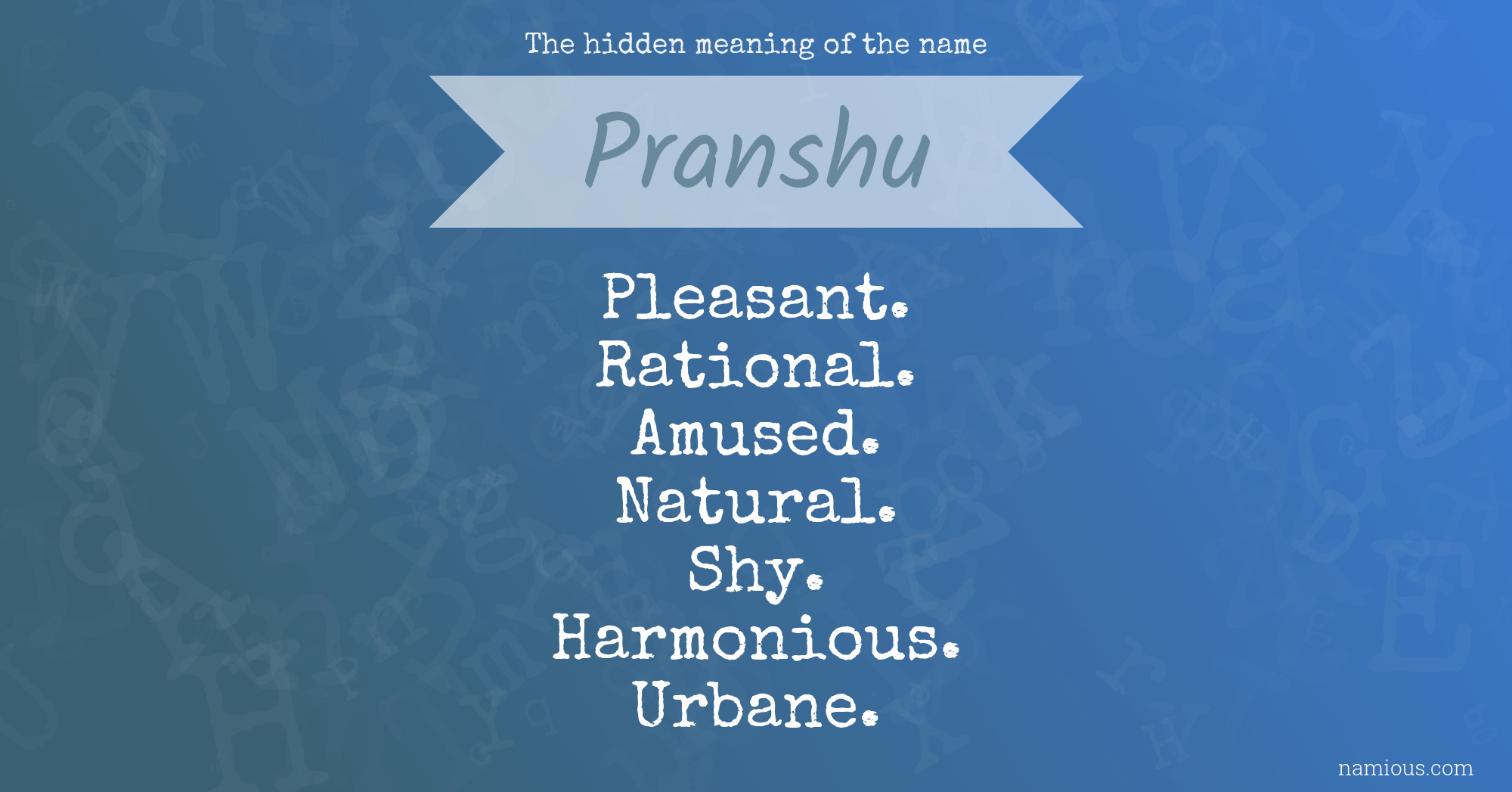 The hidden meaning of the name

Pranshu

Pleasant.
Rational.
Amused.
Natural.
Shy.
Harmonious.
Urbane.

namious.com